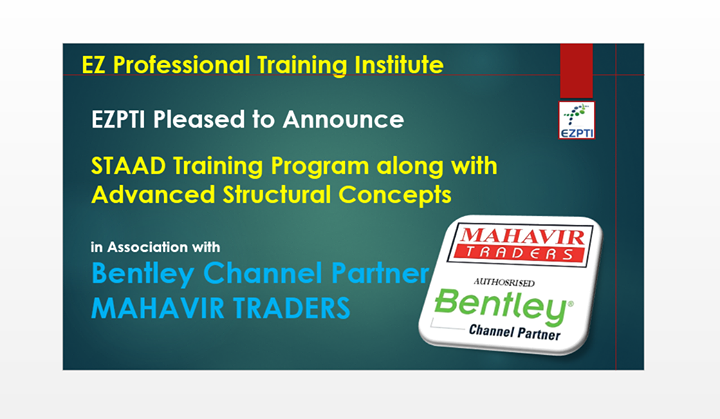 EZ Professional Training Institute

EZPTI

EZPTI Pleased to Announce

STAAD Training Program along with Advanced Structural Concepts

in Association with

Bentley Channel Partner MAHAVIR TRADERS

MAHAVIR TRADERS

AUTHOSRISED

Bentley®

Channel Partner